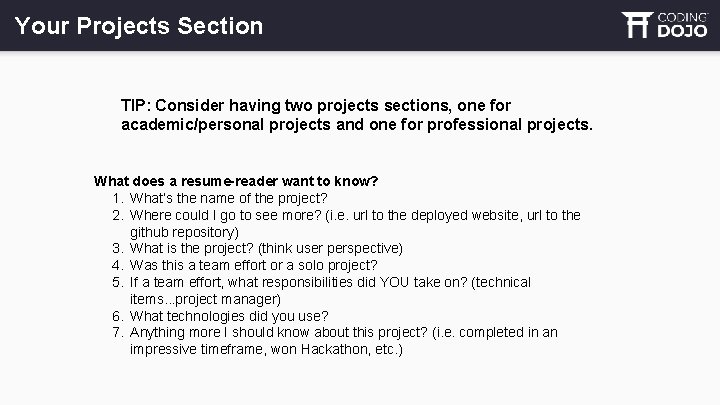 Your Projects Section

CODING DOJO

TIP: Consider having two projects sections, one for academic/personal projects and one for professional projects.

What does a resume-reader want to know?
1. What's the name of the project?
2. Where could I go to see more? (i.e. url to the deployed website, url to the github repository)
3. What is the project? (think user perspective)
4. Was this a team effort or a solo project?
5. If a team effort, what responsibilities did YOU take on? (technical items...project manager)
6. What technologies did you use?
7. Anything more I should know about this project? (i.e. completed in an impressive timeframe, won Hackathon, etc.)